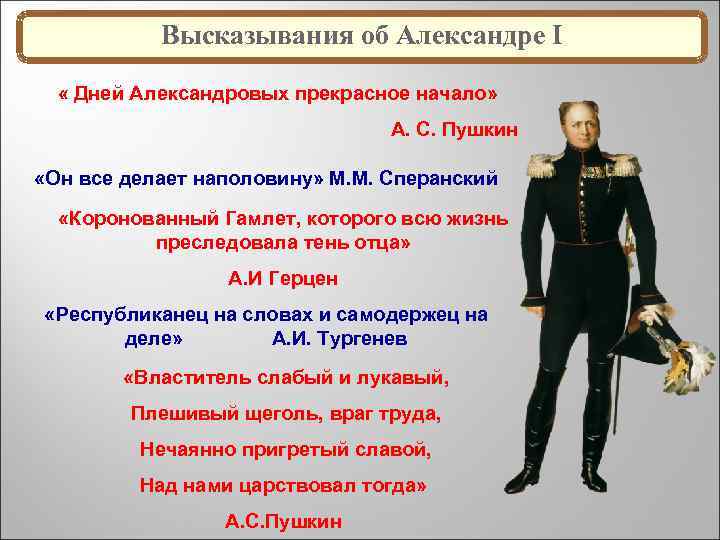 Высказывания об Александре I

« Дней Александровых прекрасное начало»

А. С. Пушкин

«Он все делает наполовину» М.М. Сперанский

«Коронованный Гамлет, которого всю жизнь преследовала тень отца»

А.И Герцен

«Республиканец на словах и самодержец на деле» А.И. Тургенев

«Властитель слабый и лукавый,

Плешивый щеголь, враг труда,

Нечаянно пригретый славой,

Над нами царствовал тогда»

А.С.Пушкин